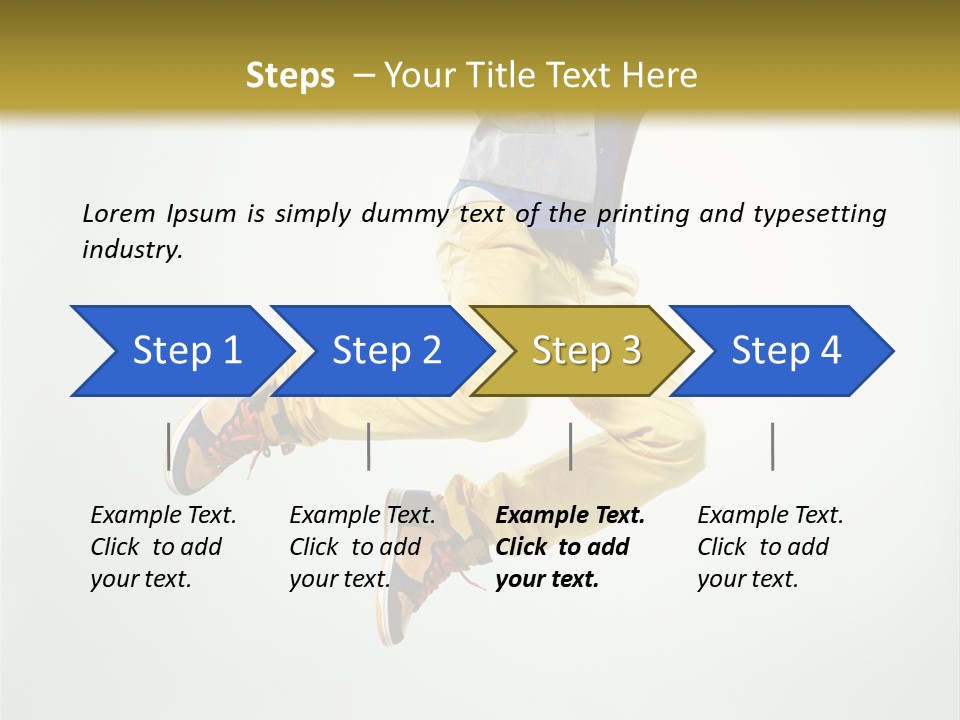 Steps – Your Title Text Here

Lorem Ipsum is simply dummy text of the printing and typesetting industry.

Step 1

Step 2

Step 3

Step 4

Example Text. Click to add your text.

Example Text. Click to add your text.

Example Text. Click to add your text.

Example Text. Click to add your text.